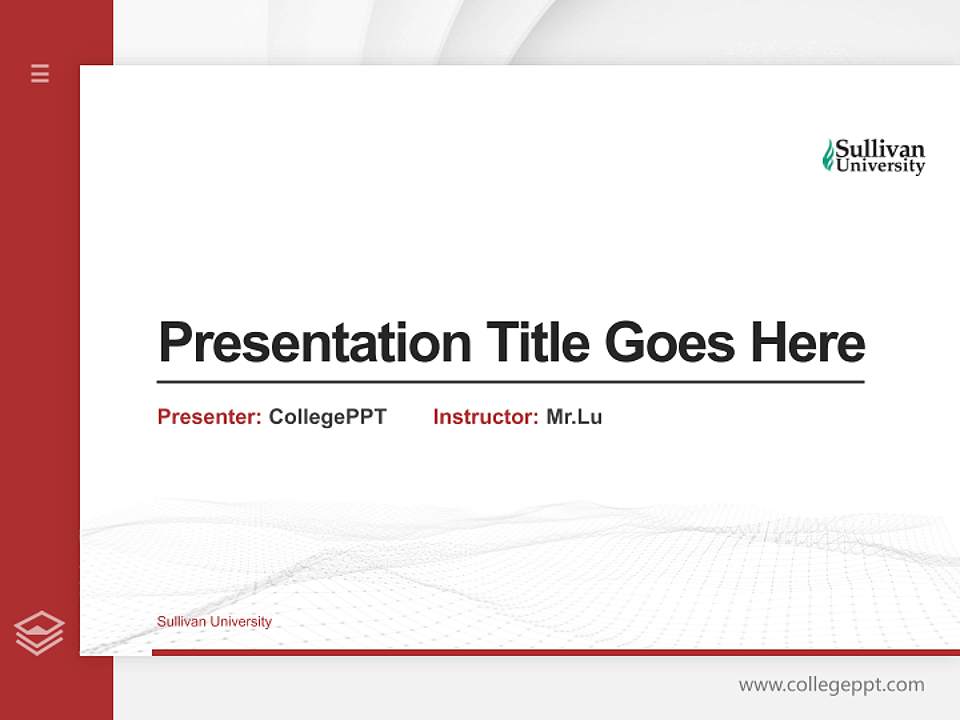 Sullivan University

Presentation Title Goes Here

Presenter: CollegePPT Instructor: Mr.Lu

Sullivan University

www.collegeppt.com